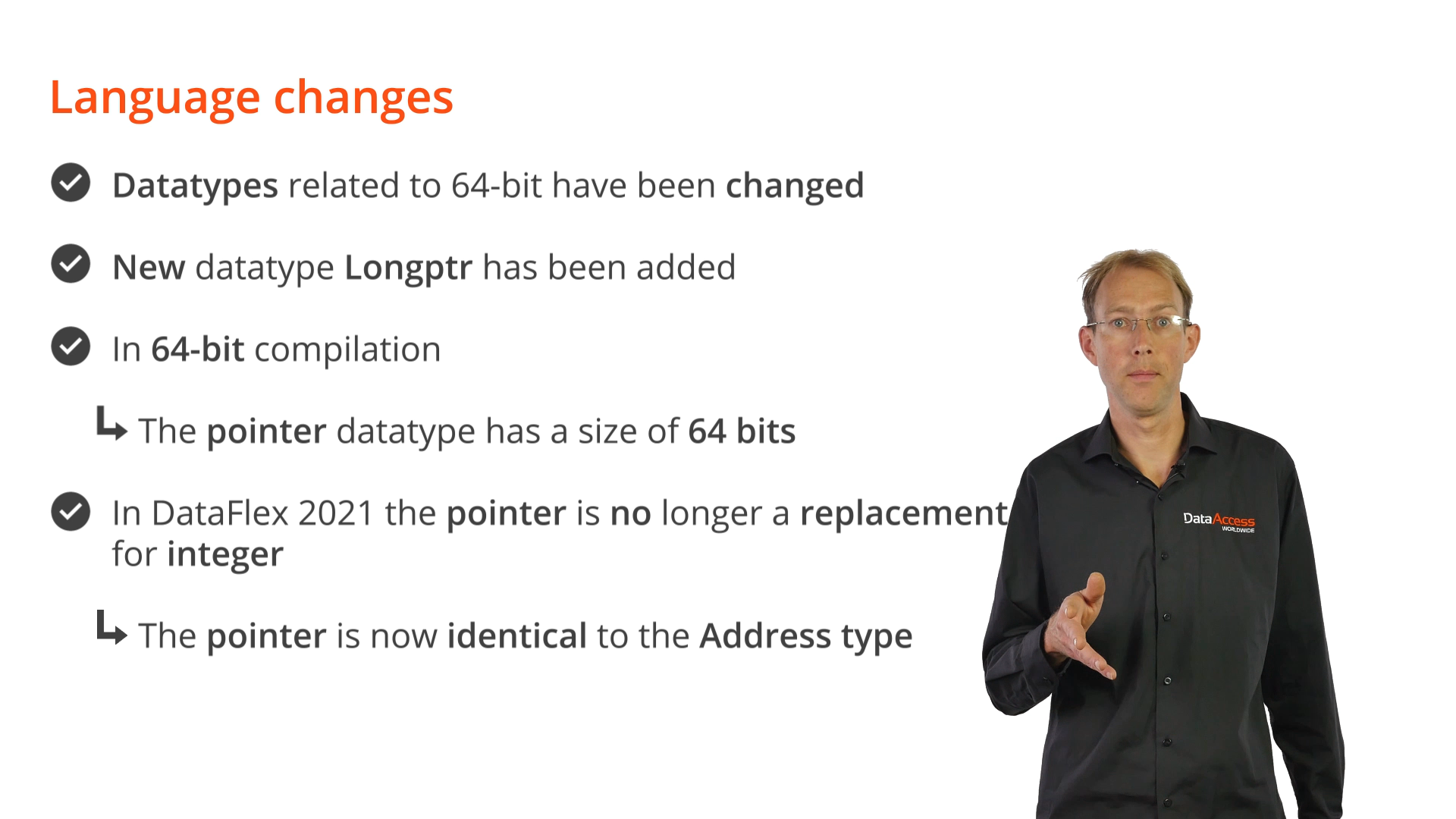 Language changes

Datatypes related to 64-bit have been changed

New datatype Longptr has been added

In 64-bit compilation

The pointer datatype has a size of 64 bits

In DataFlex 2021 the pointer is no longer a replacement for integer

The pointer is now identical to the Address type

DataAccess WORLDWIDE